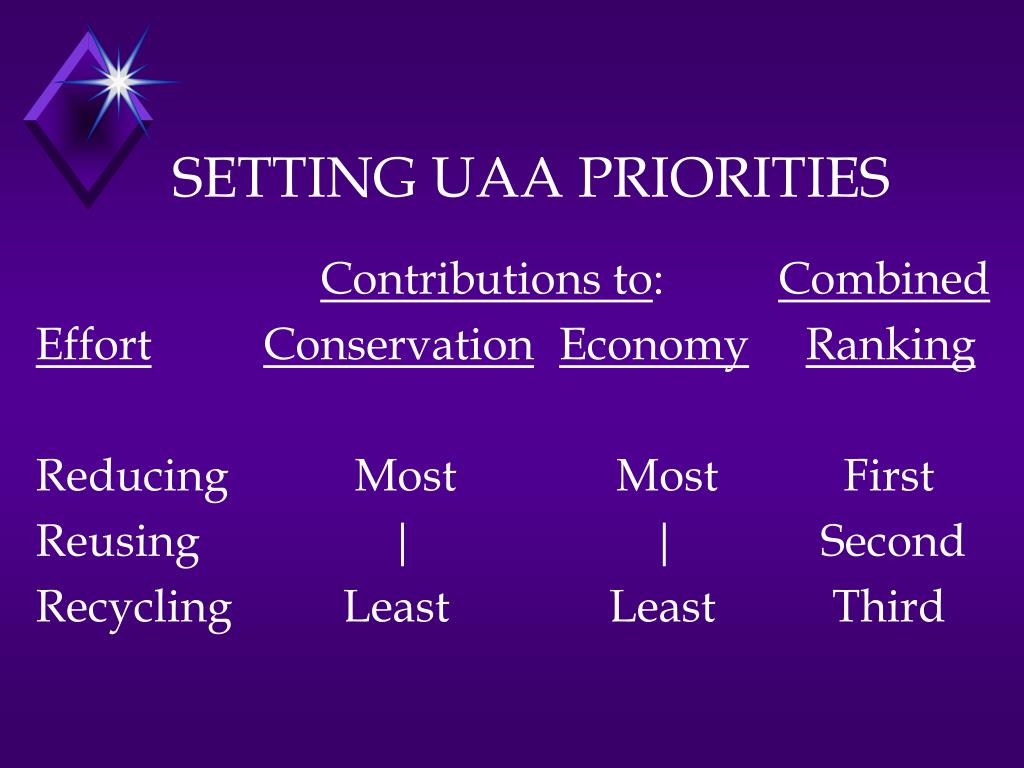 SETTING UAA PRIORITIES

| | Contributions to: | | Combined |
|---|---|---|---|
| Effort | Conservation | Economy | Ranking |
| Reducing | Most | Most | First |
| Reusing | \| | \| | Second |
| Recycling | Least | Least | Third |